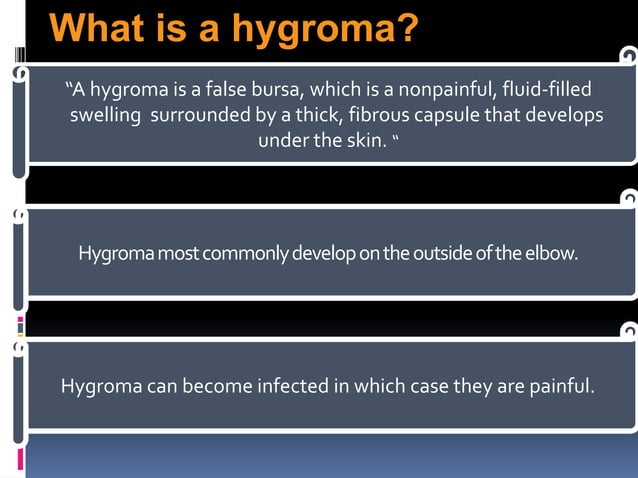 What is a hygroma?

"A hygroma is a false bursa, which is a nonpainful, fluid-filled swelling surrounded by a thick, fibrous capsule that develops under the skin. "

Hygroma most commonly develop on the outside of the elbow.

Hygroma can become infected in which case they are painful.